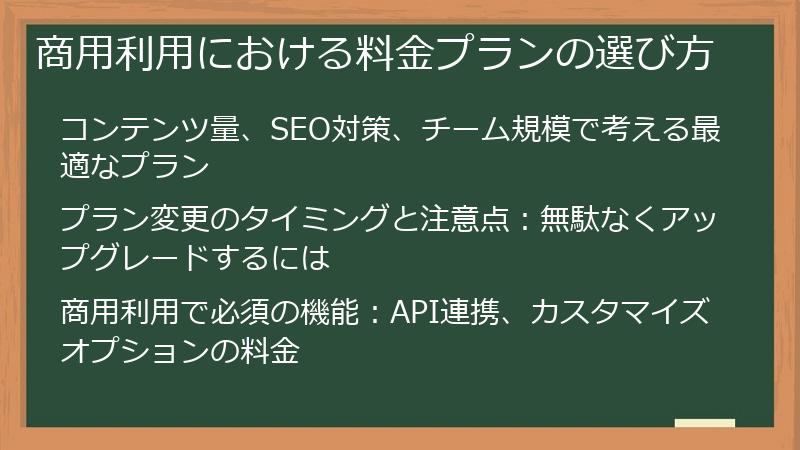 商用利用における料金プランの選び方

コンテンツ量、SEO対策、チーム規模で考える最適なプラン

プラン変更のタイミングと注意点：無駄なくアップグレードするには

商用利用で必須の機能：API連携、カスタマイズオプションの料金